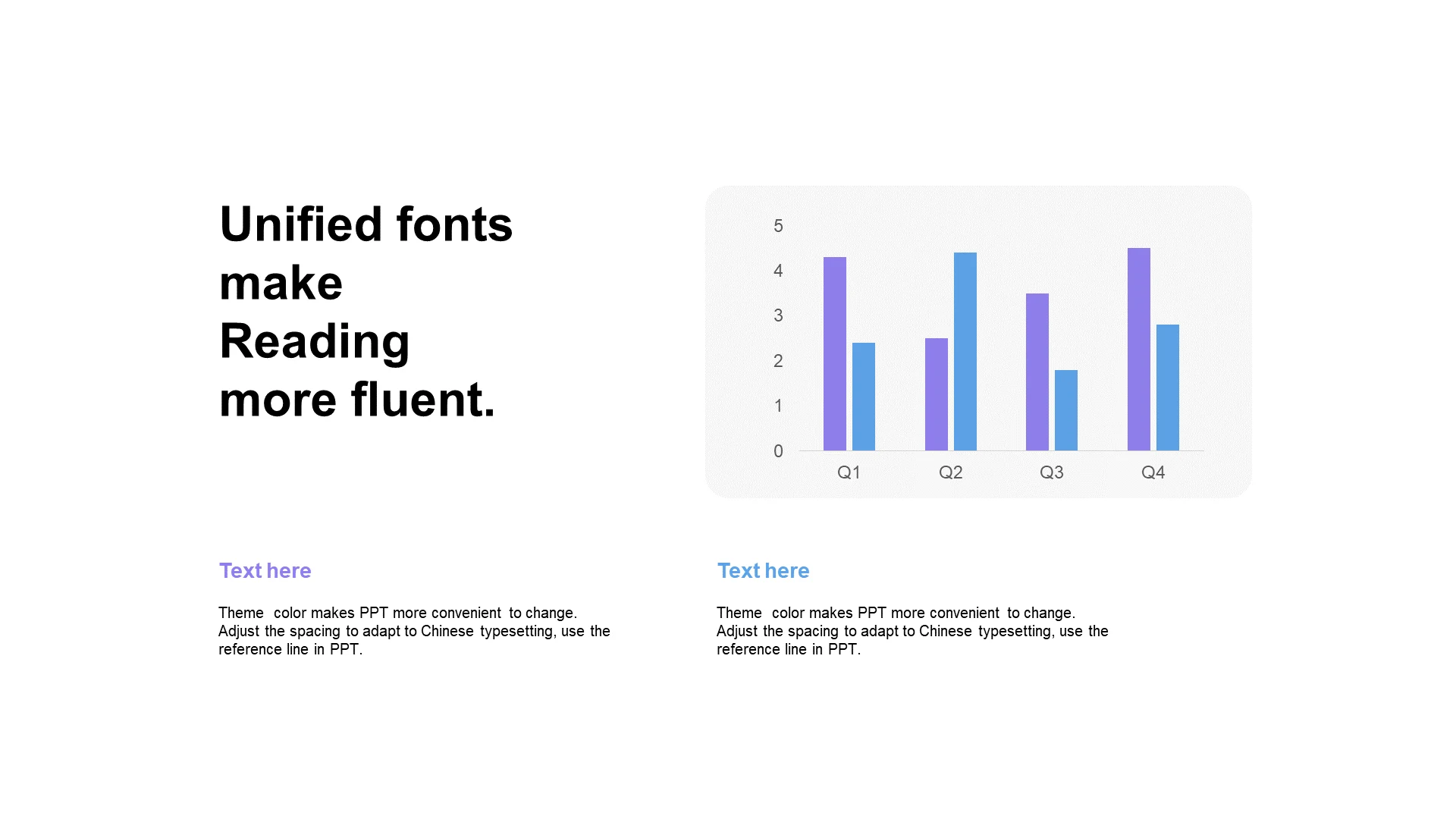 Unified fonts make Reading more fluent.

5
4
3
2
1
0
Q1
Q2
Q3
Q4

Text here

Theme color makes PPT more convenient to change. Adjust the spacing to adapt to Chinese typesetting, use the reference line in PPT.

Text here

Theme color makes PPT more convenient to change. Adjust the spacing to adapt to Chinese typesetting, use the reference line in PPT.